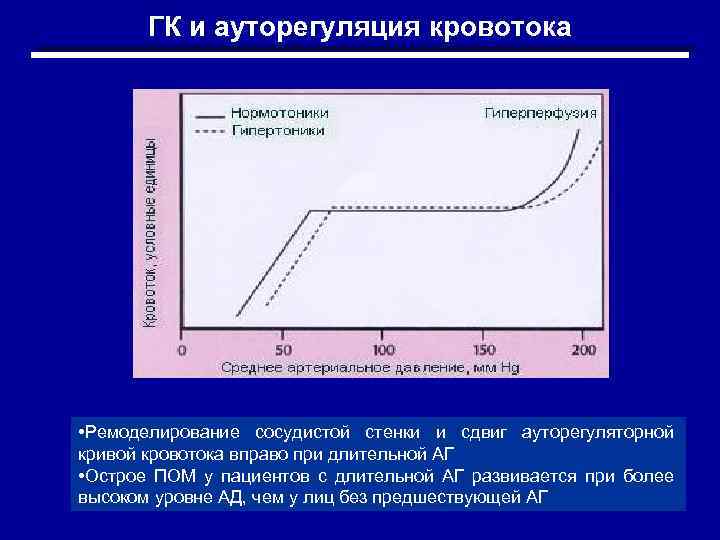 ГК и ауторегуляция кровотока

Нормотоники
Гипертоники
Гиперперфузия
Кровоток, условные единицы
0
50
100
150
200
Среднее артериальное давление, мм Hg

•Ремоделирование сосудистой стенки и сдвиг ауторегуляторной кривой кровотока вправо при длительной АГ
•Острое ПОМ у пациентов с длительной АГ развивается при более высоком уровне АД, чем у лиц без предшествующей АГ